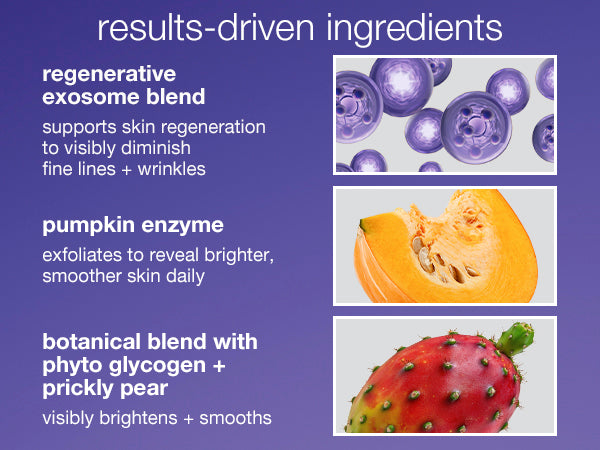 results-driven ingredients

regenerative exosome blend

supports skin regeneration to visibly diminish fine lines + wrinkles

pumpkin enzyme

exfoliates to reveal brighter, smoother skin daily

botanical blend with phyto glycogen + prickly pear

visibly brightens + smooths